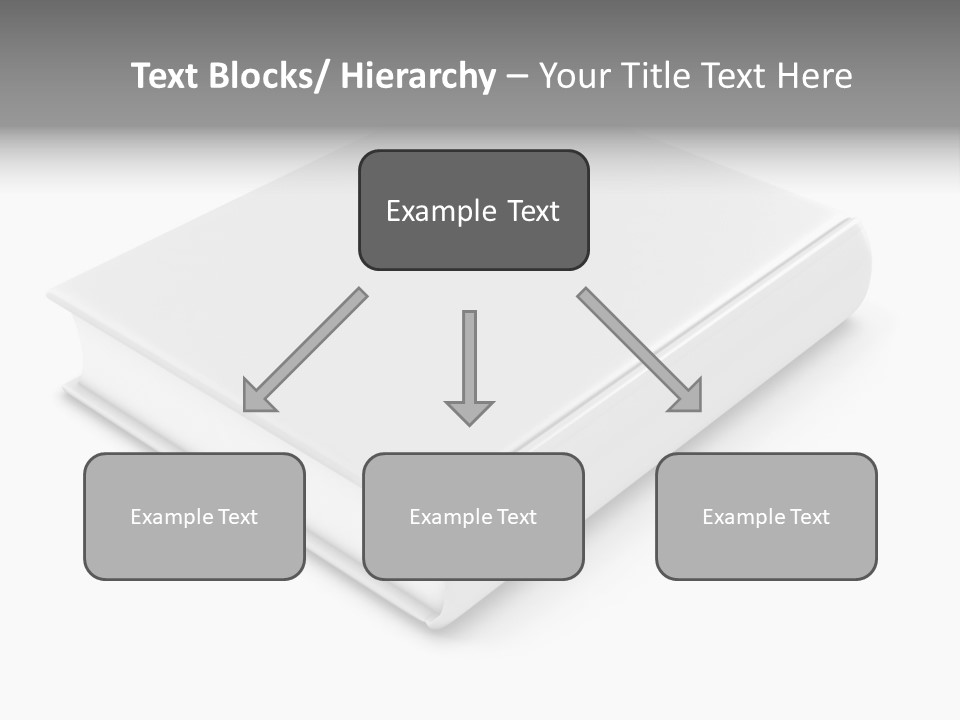 Text Blocks/ Hierarchy – Your Title Text Here

Example Text

Example Text

Example Text

Example Text